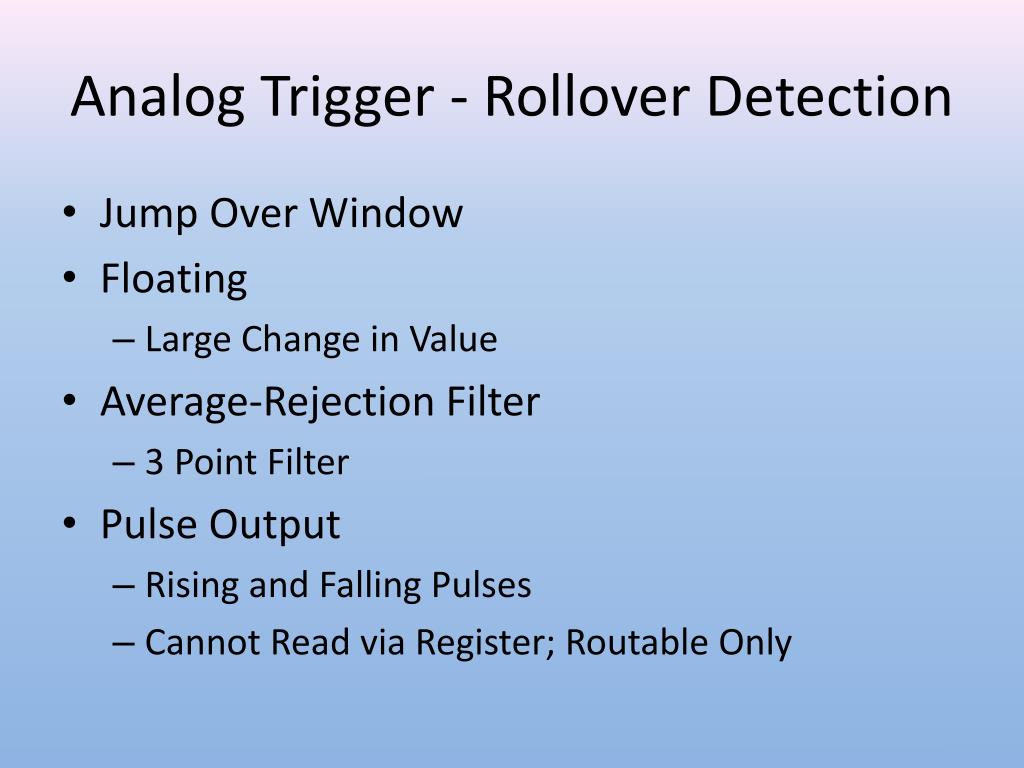 Analog Trigger - Rollover Detection

• Jump Over Window
• Floating
– Large Change in Value
• Average-Rejection Filter
– 3 Point Filter
• Pulse Output
– Rising and Falling Pulses
– Cannot Read via Register; Routable Only